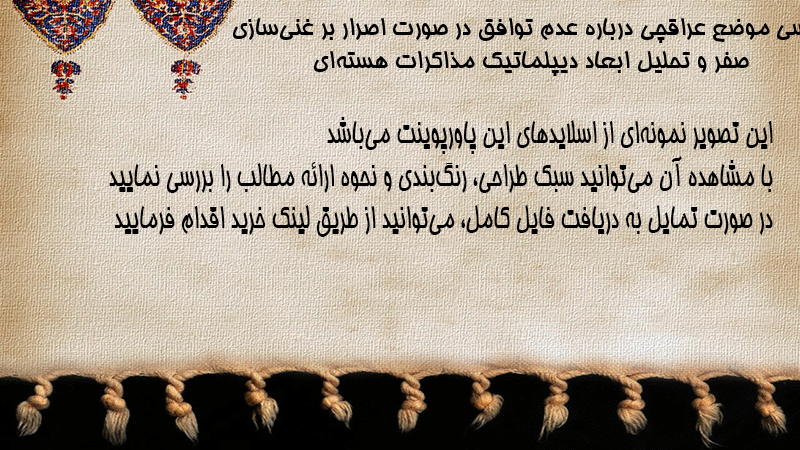 سی موضع عراقچی درباره عدم توافق در صورت اصرار بر غنی‌سازی صفر و تحلیل ابعاد دیپلماتیک مذاکرات هسته‌ای

این تصویر نمونه‌ای از اسلایدهای این پاورپوینت می‌باشد
با مشاهده آن می‌توانید سبک طراحی، رنگ‌بندی و نحوه ارائه مطالب را بررسی نمایید
در صورت تمایل به دریافت فایل کامل، می‌توانید از طریق لینک خرید اقدام فرمایید